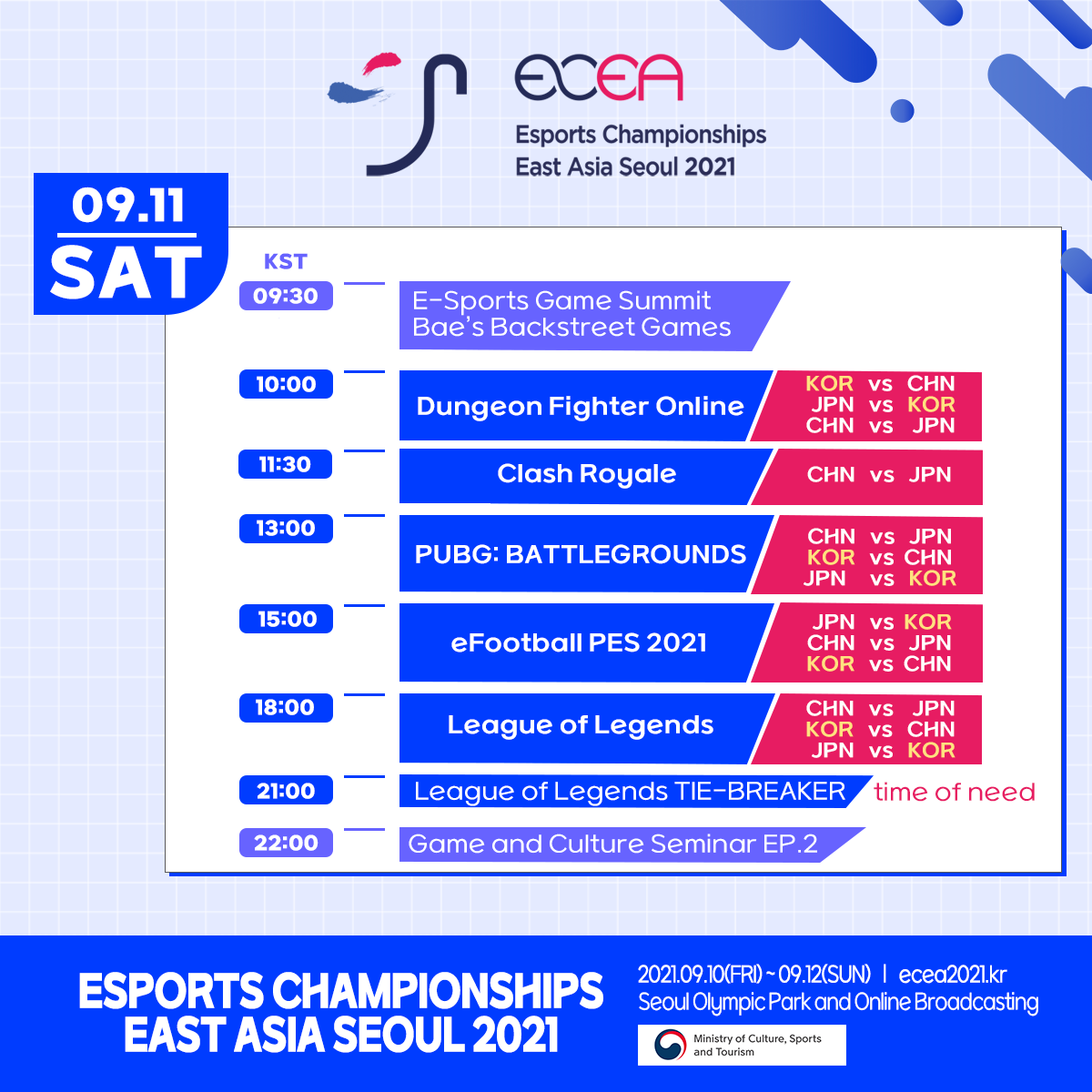 ECEA
Esports Championships East Asia Seoul 2021

09.11
SAT

KST

09:30
E-Sports Game Summit
Bae's Backstreet Games

10:00
Dungeon Fighter Online
KOR vs CHN
JPN vs KOR
CHN vs JPN

11:30
Clash Royale
CHN vs JPN

13:00
PUBG: BATTLEGROUNDS
CHN vs JPN
KOR vs CHN
JPN vs KOR

15:00
eFootball PES 2021
JPN vs KOR
CHN vs JPN
KOR vs CHN

18:00
League of Legends
CHN vs JPN
KOR vs CHN
JPN vs KOR

21:00
League of Legends TIE-BREAKER
time of need

22:00
Game and Culture Seminar EP.2

ESPORTS CHAMPIONSHIPS EAST ASIA SEOUL 2021

2021.09.10(FRI) ~ 09.12(SUN) | ecea2021.kr
Seoul Olympic Park and Online Broadcasting

Ministry of Culture, Sports and Tourism